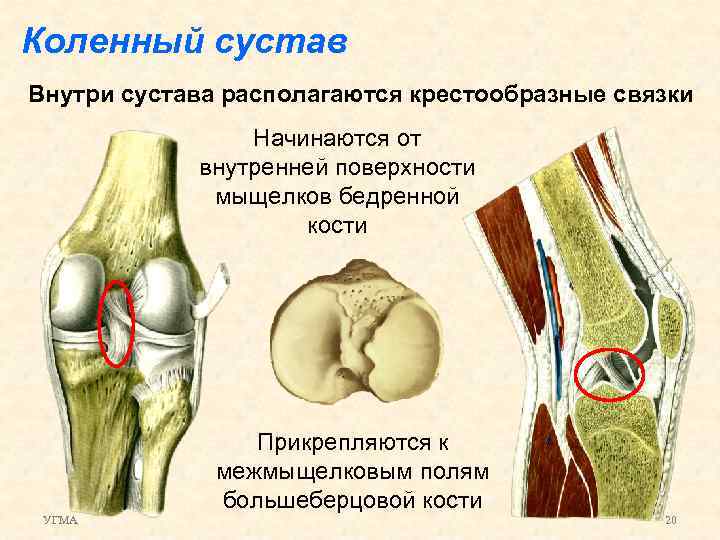 Коленный сустав

Внутри сустава располагаются крестообразные связки

Начинаются от внутренней поверхности мыщелков бедренной кости

Прикрепляются к межмыщелковым полям большеберцовой кости

УГМА

20